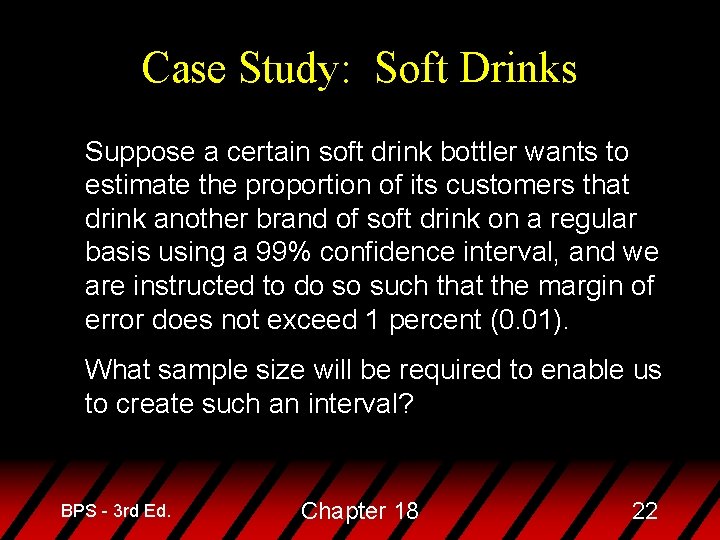 Case Study: Soft Drinks

Suppose a certain soft drink bottler wants to estimate the proportion of its customers that drink another brand of soft drink on a regular basis using a 99% confidence interval, and we are instructed to do so such that the margin of error does not exceed 1 percent (0.01).

What sample size will be required to enable us to create such an interval?

BPS - 3rd Ed.

Chapter 18

22